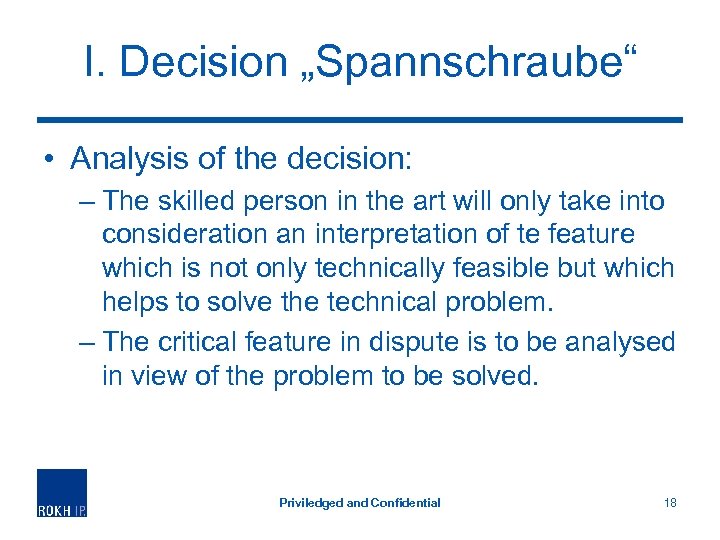 I. Decision „Spannschraube“

• Analysis of the decision:
– The skilled person in the art will only take into consideration an interpretation of te feature which is not only technically feasible but which helps to solve the technical problem.
– The critical feature in dispute is to be analysed in view of the problem to be solved.

ROKH IP

Priviledged and Confidential

18